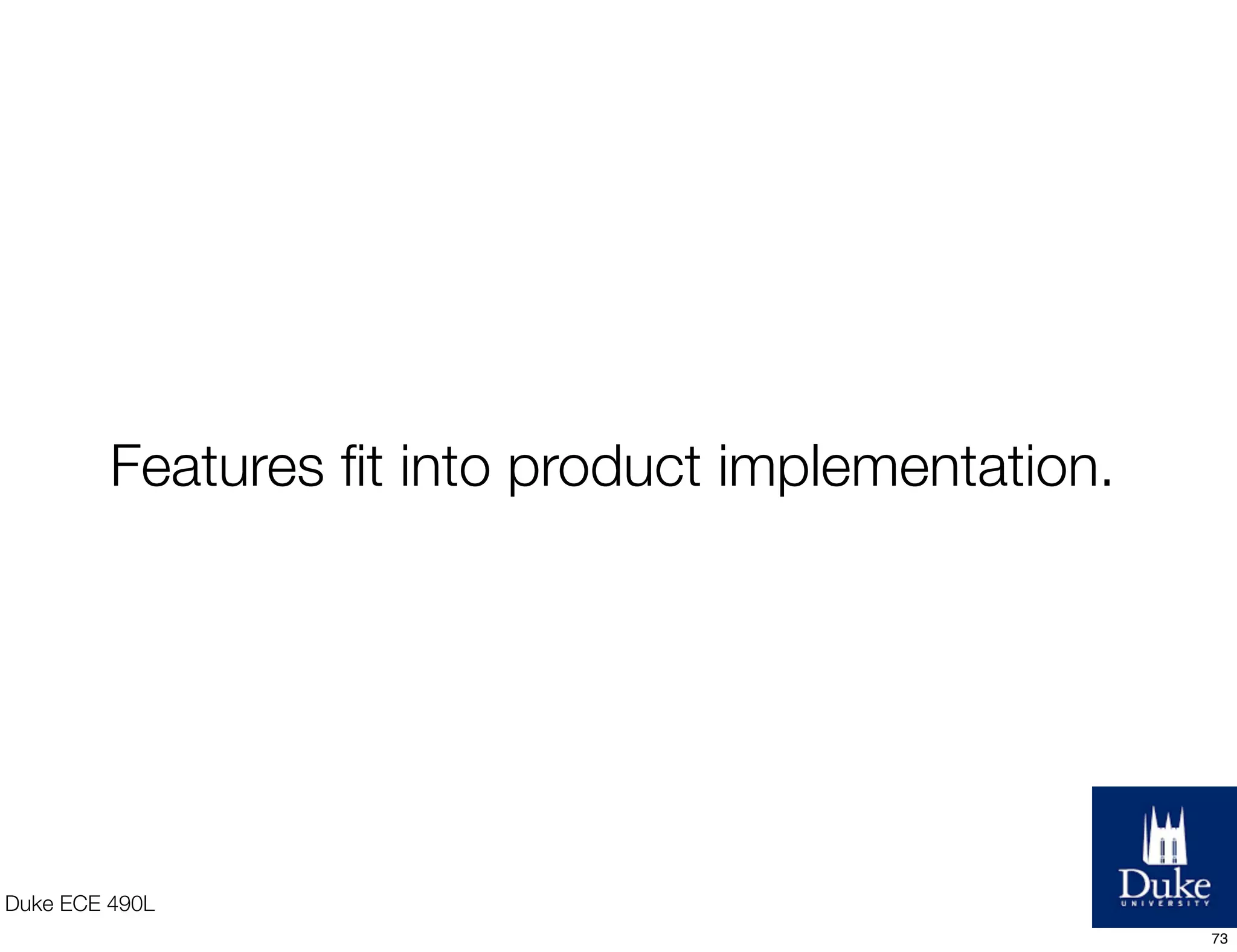 Features fit into product implementation.

Duke ECE 490L

Duke
UNIVERSITY

73